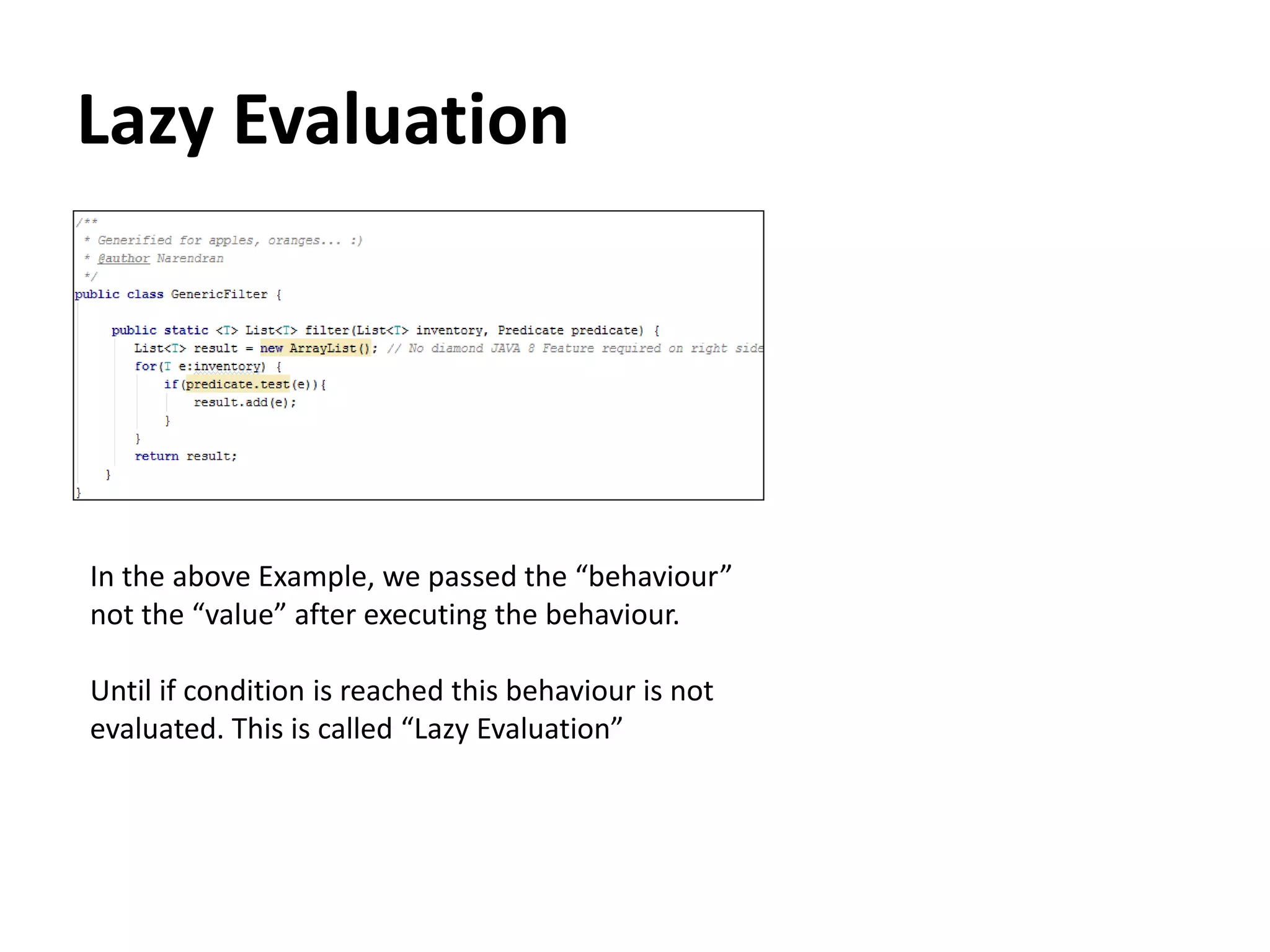 Lazy Evaluation

/**
 * Generified for apples, oranges... :)
 * @author Narendran
 */
public class GenericFilter {

    public static <T> List<T> filter(List<T> inventory, Predicate predicate) {
        List<T> result = new ArrayList(); // No diamond JAVA 8 Feature required on right side
        for(T e:inventory) {
            if(predicate.test(e)){
                result.add(e);
            }
        }
        return result;
    }
}

In the above Example, we passed the “behaviour” not the “value” after executing the behaviour.

Until if condition is reached this behaviour is not evaluated. This is called “Lazy Evaluation”